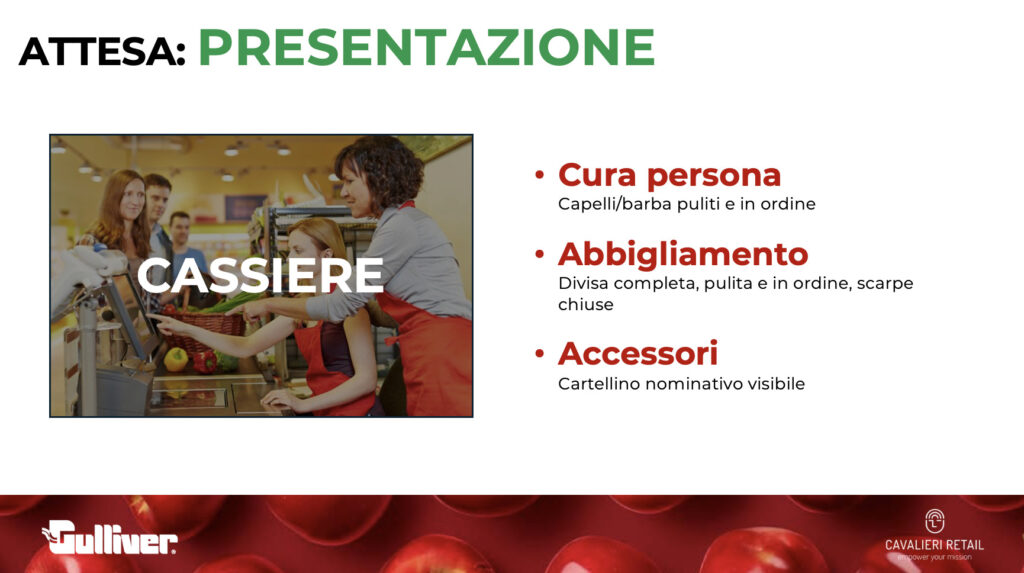 ATTESA: PRESENTAZIONE

CASSIERE

• Cura persona
Capelli/barba puliti e in ordine

• Abbigliamento
Divisa completa, pulita e in ordine, scarpe chiuse

• Accessori
Cartellino nominativo visibile

Gulliver

CAVALIERI RETAIL
empower your mission